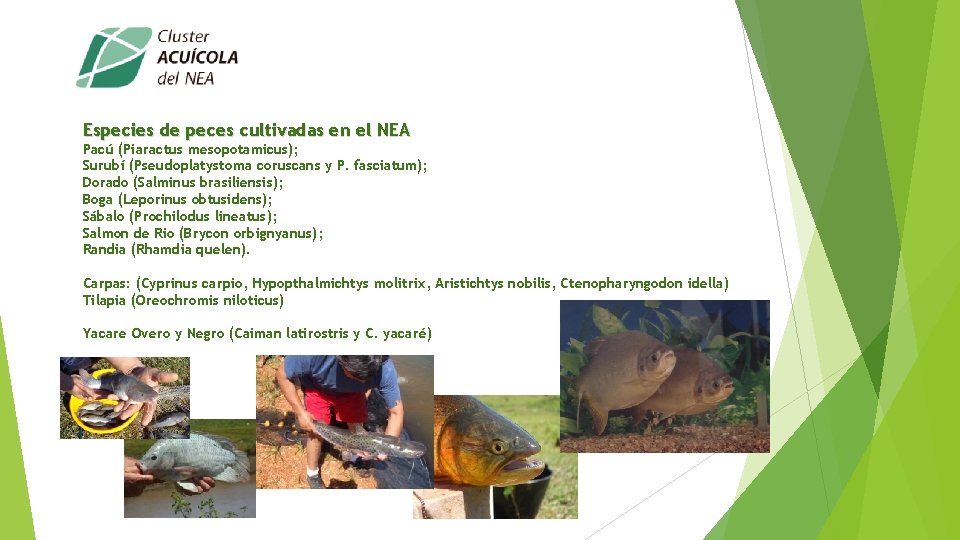 Cluster
ACUÍCOLA
del NEA

Especies de peces cultivadas en el NEA
Pacú (Piaractus mesopotamicus);
Surubí (Pseudoplatystoma coruscans y P. fasciatum);
Dorado (Salminus brasiliensis);
Boga (Leporinus obtusidens);
Sábalo (Prochilodus lineatus);
Salmon de Rio (Brycon orbignyanus);
Randia (Rhamdia quelen).

Carpas: (Cyprinus carpio, Hypopthalmichtys molitrix, Aristichtys nobilis, Ctenopharyngodon idella)
Tilapia (Oreochromis niloticus)

Yacare Overo y Negro (Caiman latirostris y C. yacaré)